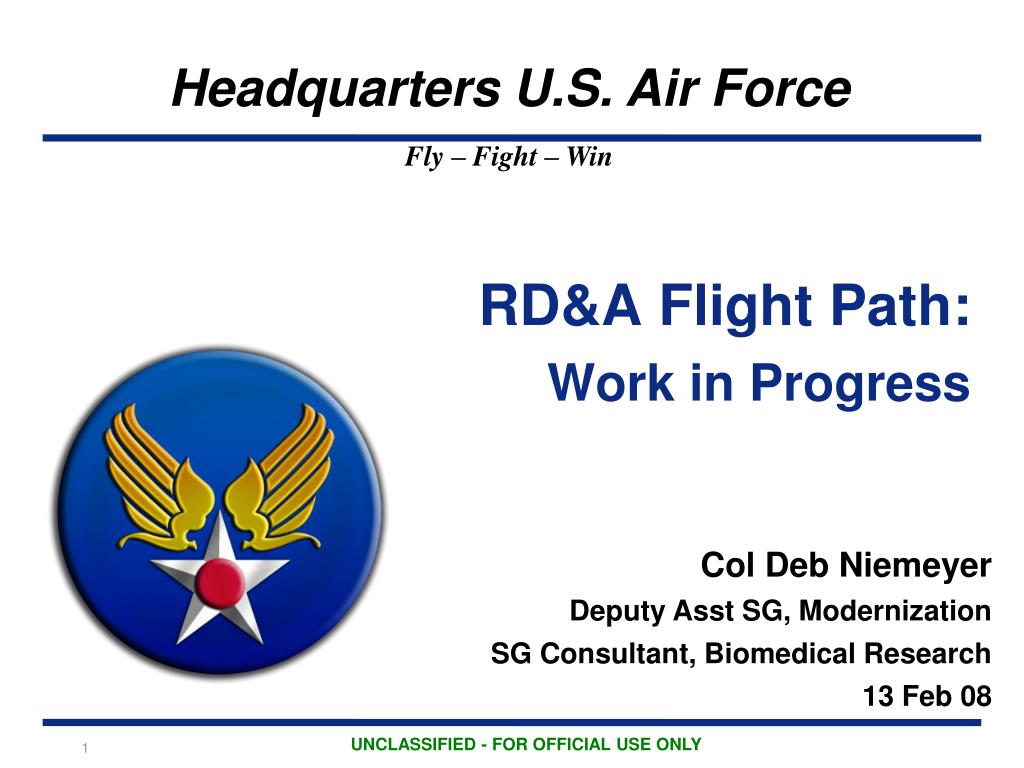 Headquarters U.S. Air Force

Fly – Fight – Win

RD&A Flight Path:
Work in Progress

Col Deb Niemeyer
Deputy Asst SG, Modernization
SG Consultant, Biomedical Research
13 Feb 08

1

UNCLASSIFIED - FOR OFFICIAL USE ONLY